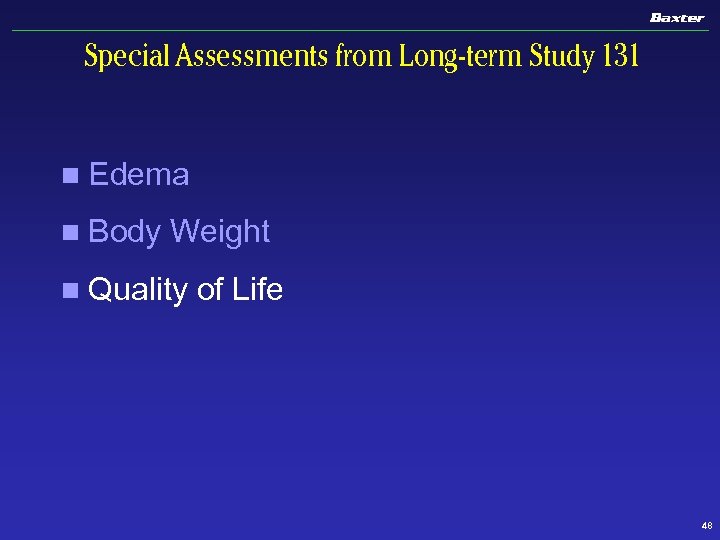 Baxter

Special Assessments from Long-term Study 131

■ Edema
■ Body Weight
■ Quality of Life

48